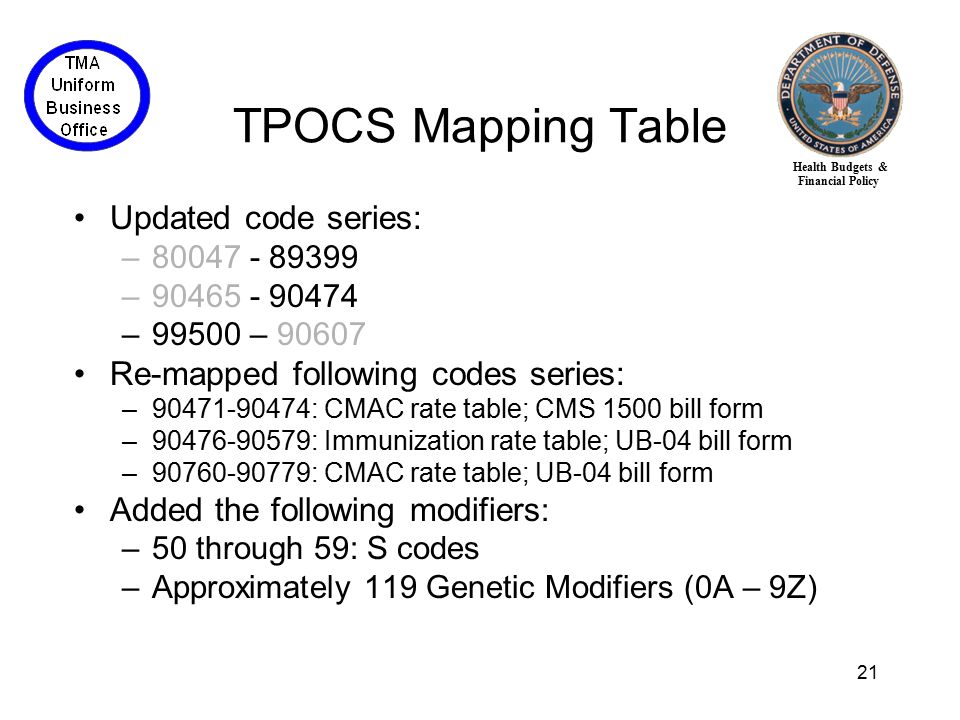 TMA Uniform Business Office

TPOCS Mapping Table

DEPARTMENT OF DEFENSE UNITED STATES OF AMERICA

Health Budgets & Financial Policy

• Updated code series:
– 80047 - 89399
– 90465 - 90474
– 99500 – 90607
• Re-mapped following codes series:
– 90471-90474: CMAC rate table; CMS 1500 bill form
– 90476-90579: Immunization rate table; UB-04 bill form
– 90760-90779: CMAC rate table; UB-04 bill form
• Added the following modifiers:
– 50 through 59: S codes
– Approximately 119 Genetic Modifiers (0A – 9Z)

21